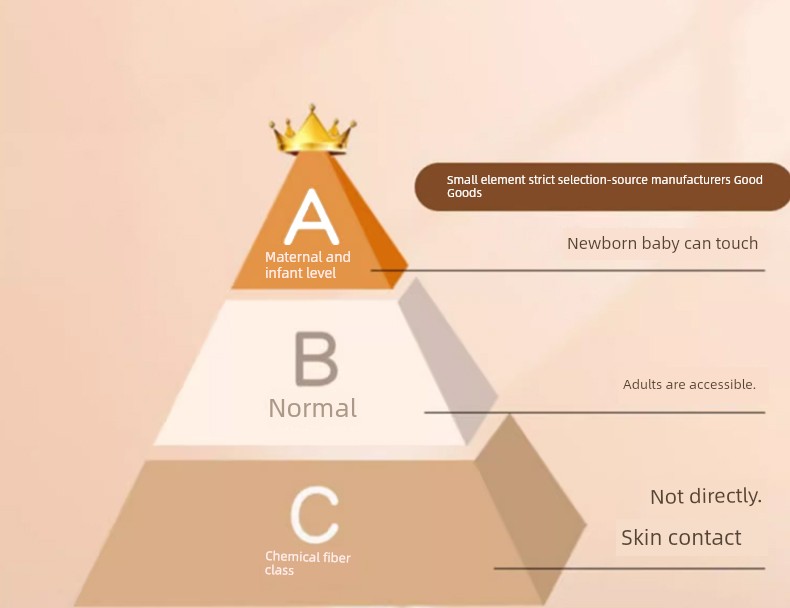 Small element strict selection-source manufacturers Good Goods

A
Maternal and infant level

Newborn baby can touch

B
Normal

Adults are accessible.

C
Chemical fiber class

Not directly.
Skin contact